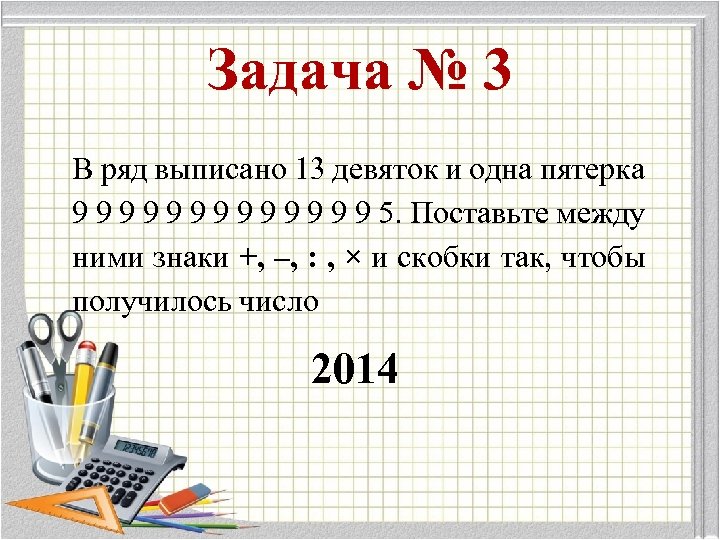 Задача № 3

В ряд выписано 13 девяток и одна пятерка 9 9 9 9 9 9 9 9 9 9 9 9 9 5. Поставьте между ними знаки +, –, : , × и скобки так, чтобы получилось число

2014